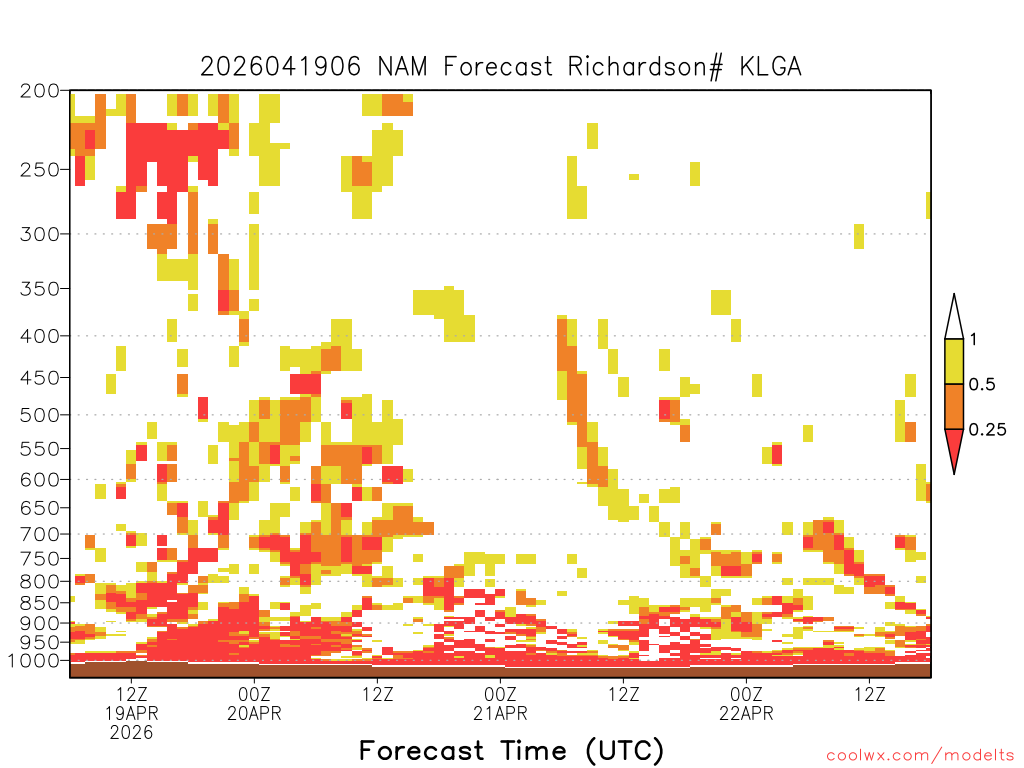 2026041906 NAM Forecast Richardson# KLGA

200
250
300
350
400
450
500
550
600
650
700
750
800
850
900
950
1000

1
0.5
0.25

12Z
19APR
2026
00Z
20APR
12Z
00Z
21APR
12Z
00Z
22APR
12Z

Forecast Time (UTC)

coolwx.com/modelts